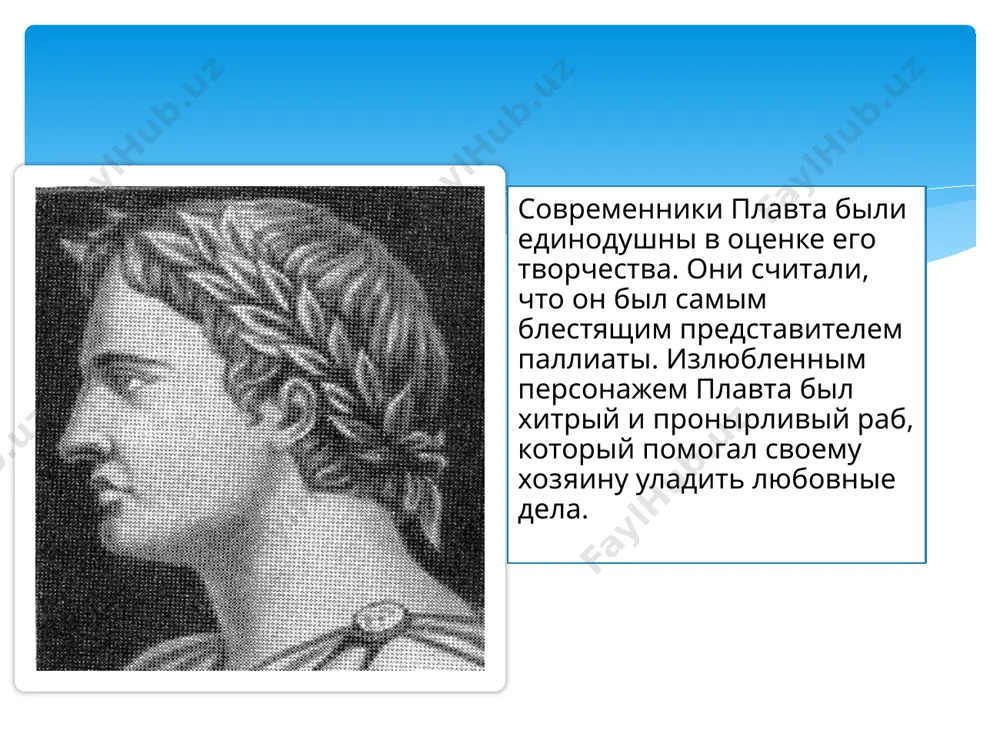 Современники Плавта были единодушны в оценке его творчества. Они считали, что он был самым блестящим представителем паллиаты. Излюбленным персонажем Плавта был хитрый и пронырливый раб, который помогал своему хозяину уладить любовные дела.

FaylHub.uz